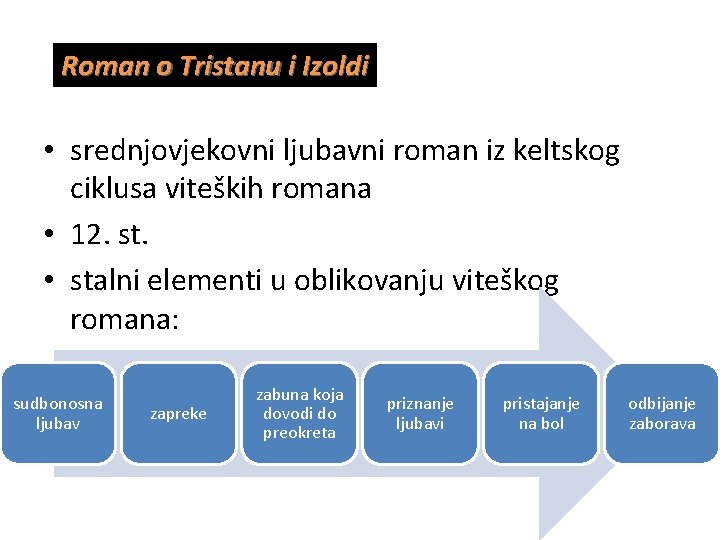 Roman o Tristanu i Izoldi

• srednjovjekovni ljubavni roman iz keltskog ciklusa viteških romana
• 12. st.
• stalni elementi u oblikovanju viteškog romana:

sudbonosna ljubav

zapreke

zabuna koja dovodi do preokreta

priznanje ljubavi

pristajanje na bol

odbijanje zaborava